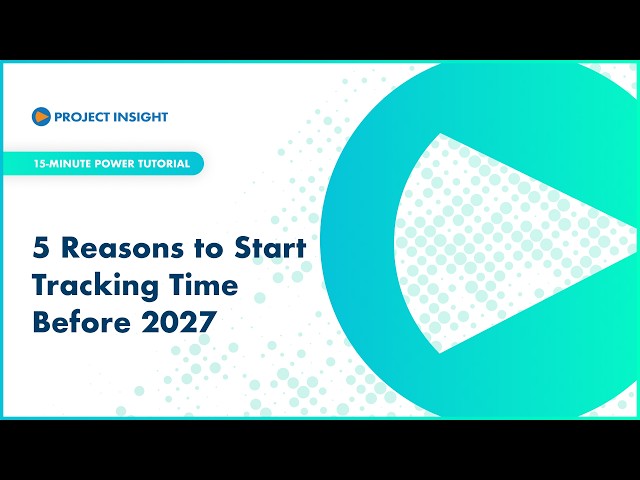 PROJECT INSIGHT

15-MINUTE POWER TUTORIAL

5 Reasons to Start Tracking Time Before 2027